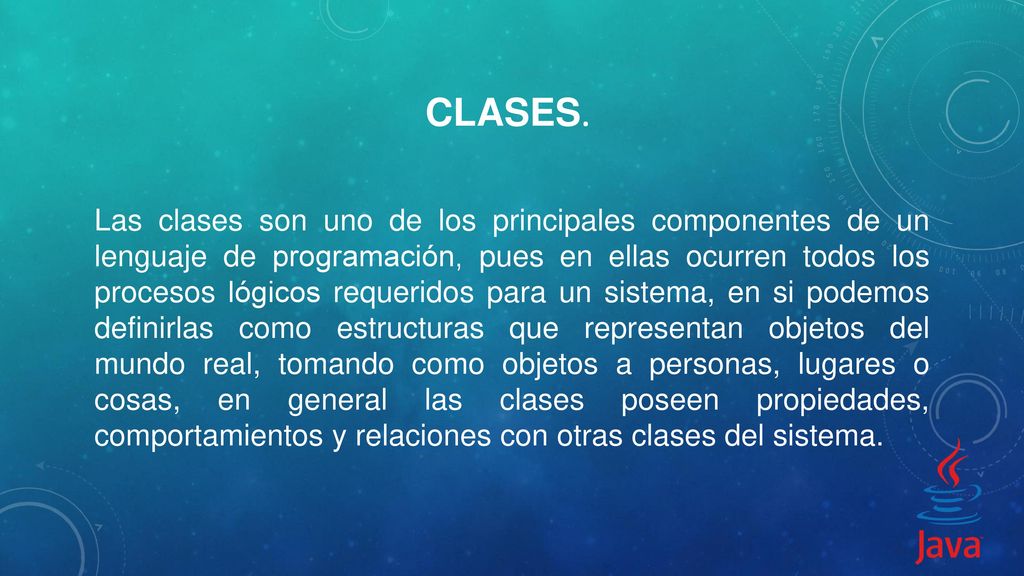 CLASES.

Las clases son uno de los principales componentes de un lenguaje de programación, pues en ellas ocurren todos los procesos lógicos requeridos para un sistema, en si podemos definirlas como estructuras que representan objetos del mundo real, tomando como objetos a personas, lugares o cosas, en general las clases poseen propiedades, comportamientos y relaciones con otras clases del sistema.

Java